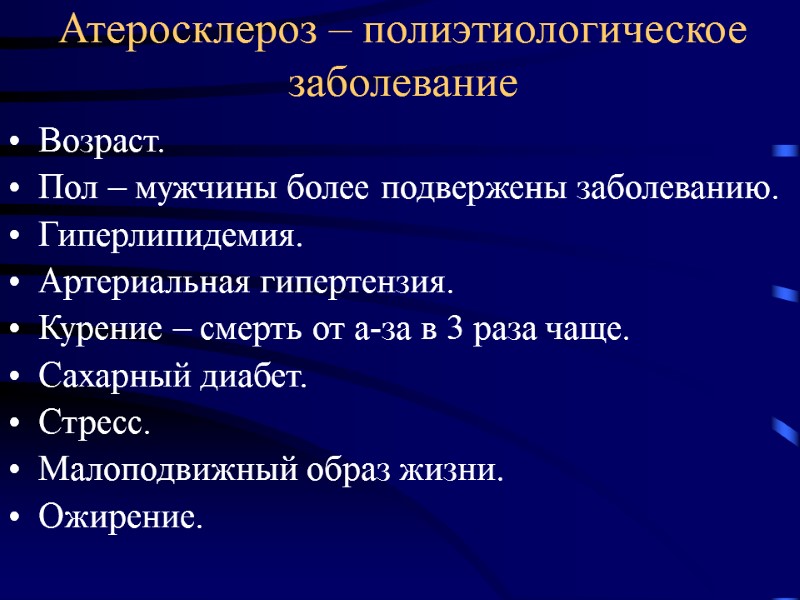 Атеросклероз – полиэтиологическое заболевание

• Возраст.
• Пол – мужчины более подвержены заболеванию.
• Гиперлипидемия.
• Артериальная гипертензия.
• Курение – смерть от а-за в 3 раза чаще.
• Сахарный диабет.
• Стресс.
• Малоподвижный образ жизни.
• Ожирение.